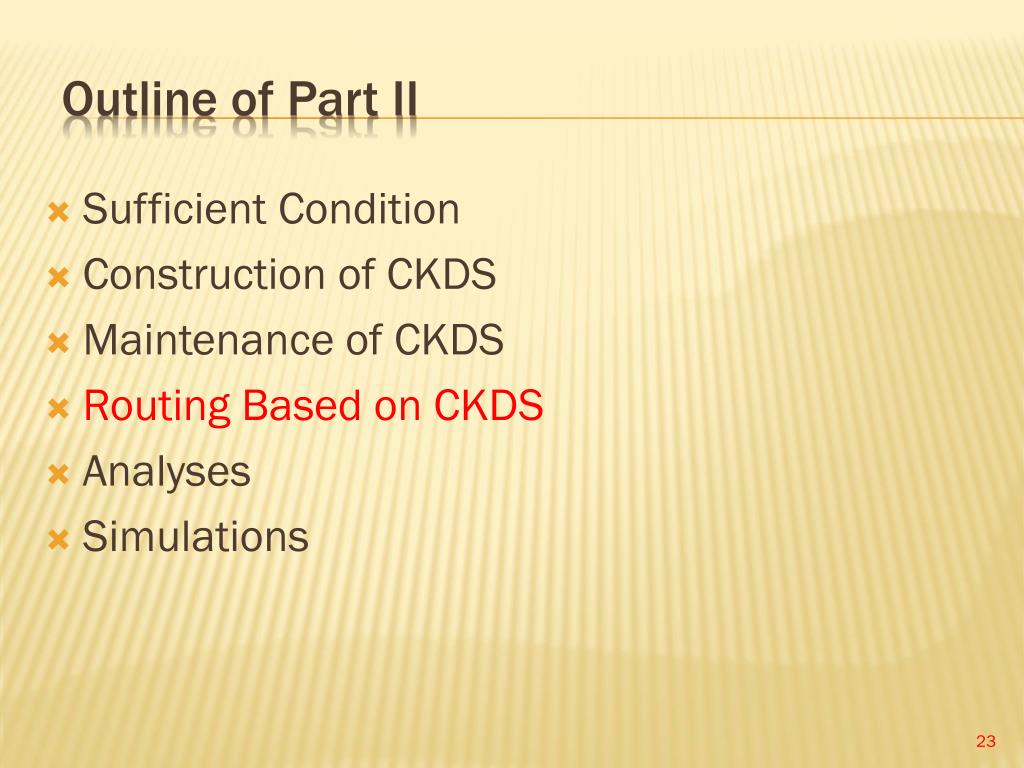 Outline of Part II

Sufficient Condition
Construction of CKDS
Maintenance of CKDS
Routing Based on CKDS
Analyses
Simulations

23